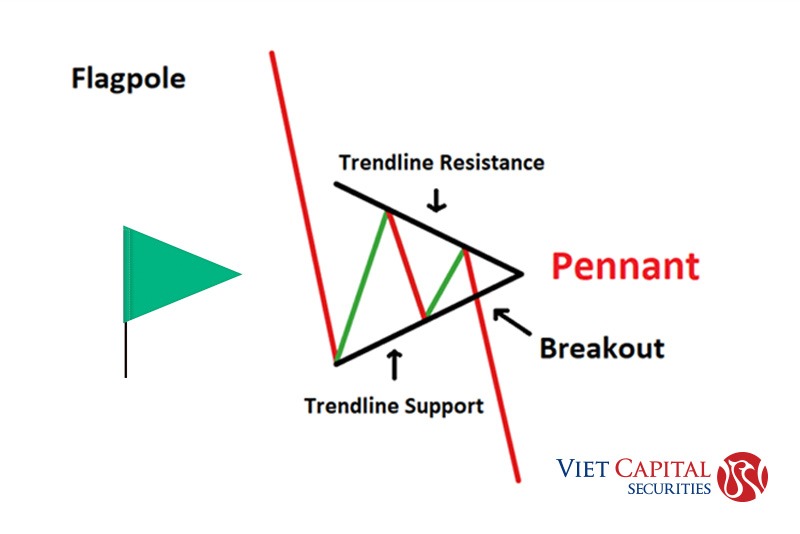 Flagpole

Trendline Resistance

Pennant

Breakout

Trendline Support

VIET CAPITAL SECURITIES